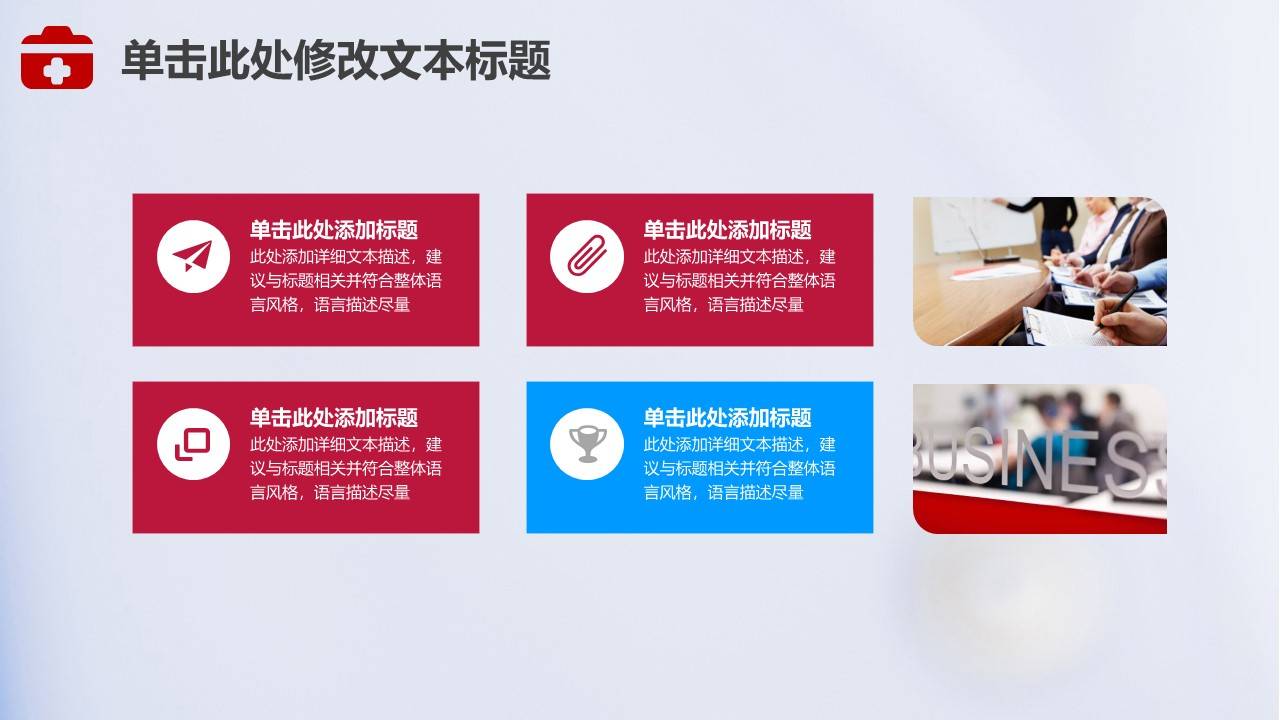 单击此处修改文本标题

单击此处添加标题
此处添加详细文本描述，建议与标题相关并符合整体语言风格，语言描述尽量

单击此处添加标题
此处添加详细文本描述，建议与标题相关并符合整体语言风格，语言描述尽量

单击此处添加标题
此处添加详细文本描述，建议与标题相关并符合整体语言风格，语言描述尽量

单击此处添加标题
此处添加详细文本描述，建议与标题相关并符合整体语言风格，语言描述尽量

BUSINESS